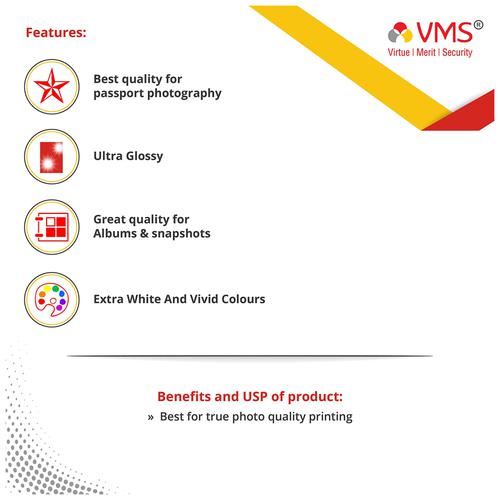 Features:

VMS®
Virtue | Merit | Security

Best quality for passport photography

Ultra Glossy

Great quality for Albums & snapshots

Extra White And Vivid Colours

Benefits and USP of product:

» Best for true photo quality printing